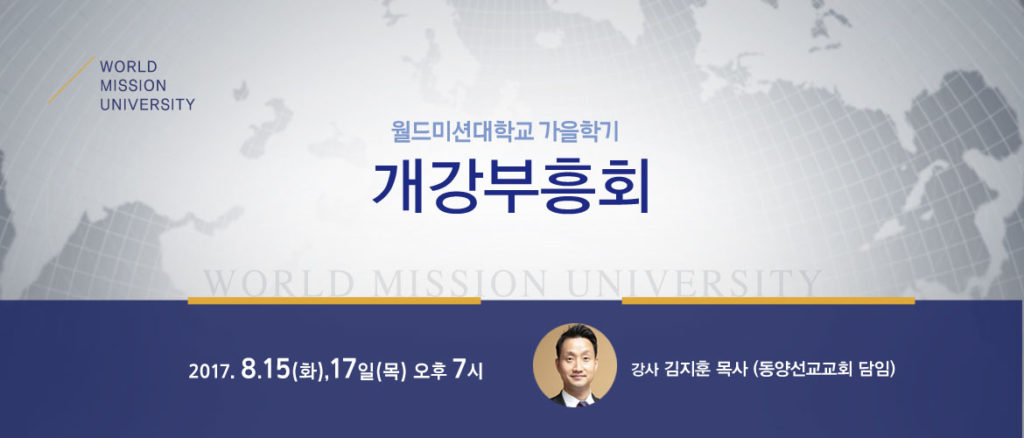 WORLD
MISSION
UNIVERSITY

월드미션대학교 가을학기

개강부흥회

WORLD MISSION UNIVERSITY

2017. 8.15(화),17일(목) 오후 7시

강사 김지훈 목사 (동양선교교회 담임)